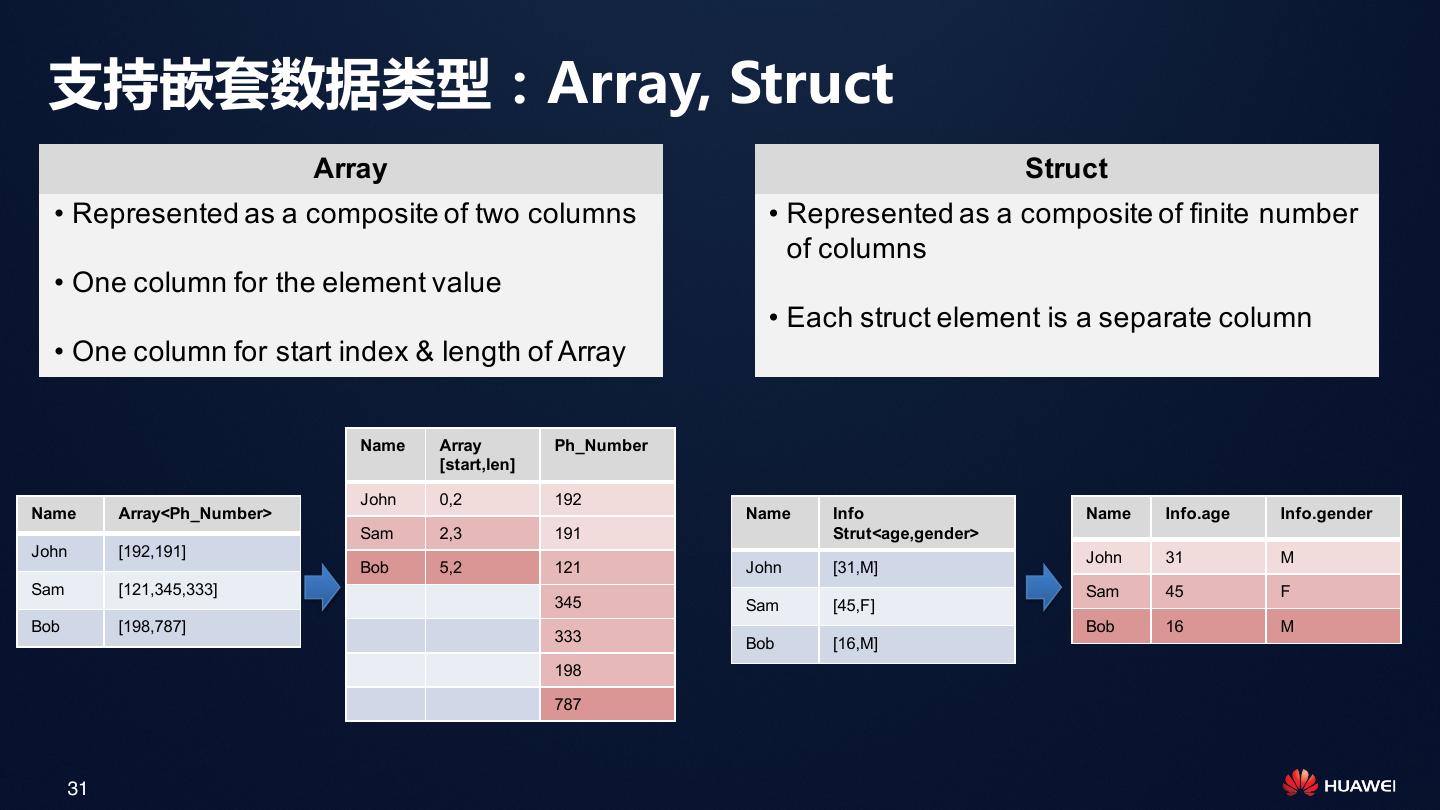 支持嵌套数据类型：Array, Struct

Array

• Represented as a composite of two columns

• One column for the element value

• One column for start index & length of Array

Struct

• Represented as a composite of finite number of columns

• Each struct element is a separate column

| Name | Array<Ph_Number> |
|---|---|
| John | [192,191] |
| Sam | [121,345,333] |
| Bob | [198,787] |

| Name | Array [start,len] | Ph_Number |
|---|---|---|
| John | 0,2 | 192 |
| Sam | 2,3 | 191 |
| Bob | 5,2 | 121 |
| | | 345 |
| | | 333 |
| | | 198 |
| | | 787 |

| Name | Info Strut<age,gender> |
|---|---|
| John | [31,M] |
| Sam | [45,F] |
| Bob | [16,M] |

| Name | Info.age | Info.gender |
|---|---|---|
| John | 31 | M |
| Sam | 45 | F |
| Bob | 16 | M |

31

HUAWEI